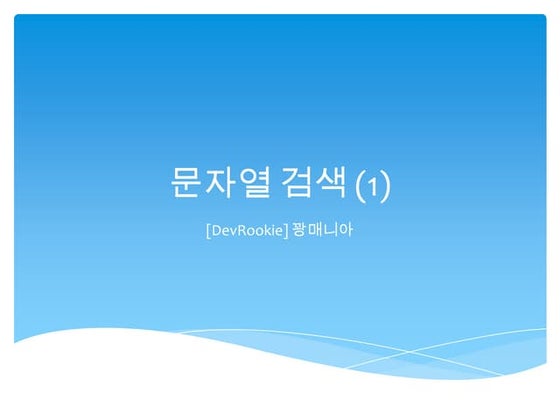 문자열 검색 (1)

[DevRookie] 꽝매니아